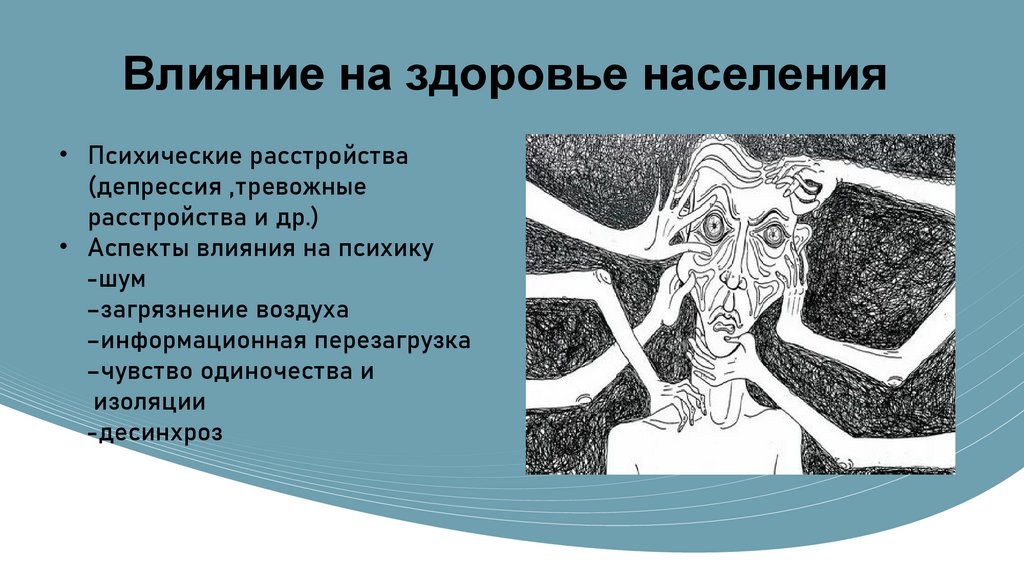 Влияние на здоровье населения

• Психические расстройства (депрессия ,тревожные расстройства и др.)
• Аспекты влияния на психику
-шум
-загрязнение воздуха
-информационная перезагрузка
-чувство одиночества и изоляции
-десинхроз